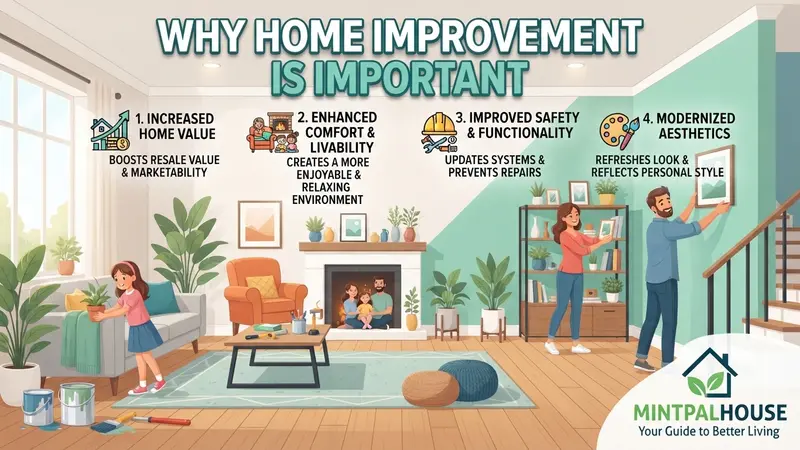 WHY HOME IMPROVEMENT IS IMPORTANT

1. INCREASED HOME VALUE
BOOSTS RESALE VALUE & MARKETABILITY

2. ENHANCED COMFORT & LIVABILITY
CREATES A MORE ENJOYABLE & RELAXING ENVIRONMENT

3. IMPROVED SAFETY & FUNCTIONALITY
UPDATES SYSTEMS & PREVENTS REPAIRS

4. MODERNIZED AESTHETICS
REFRESHES LOOK & REFLECTS PERSONAL STYLE

MINTPALHOUSE
Your Guide to Better Living